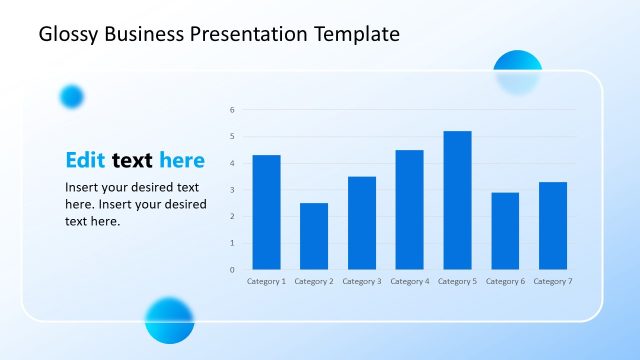 Glossy Business Presentation Template

Edit text here

Insert your desired text here. Insert your desired text here.

6
5
4
3
2
1
0

Category 1 Category 2 Category 3 Category 4 Category 5 Category 6 Category 7